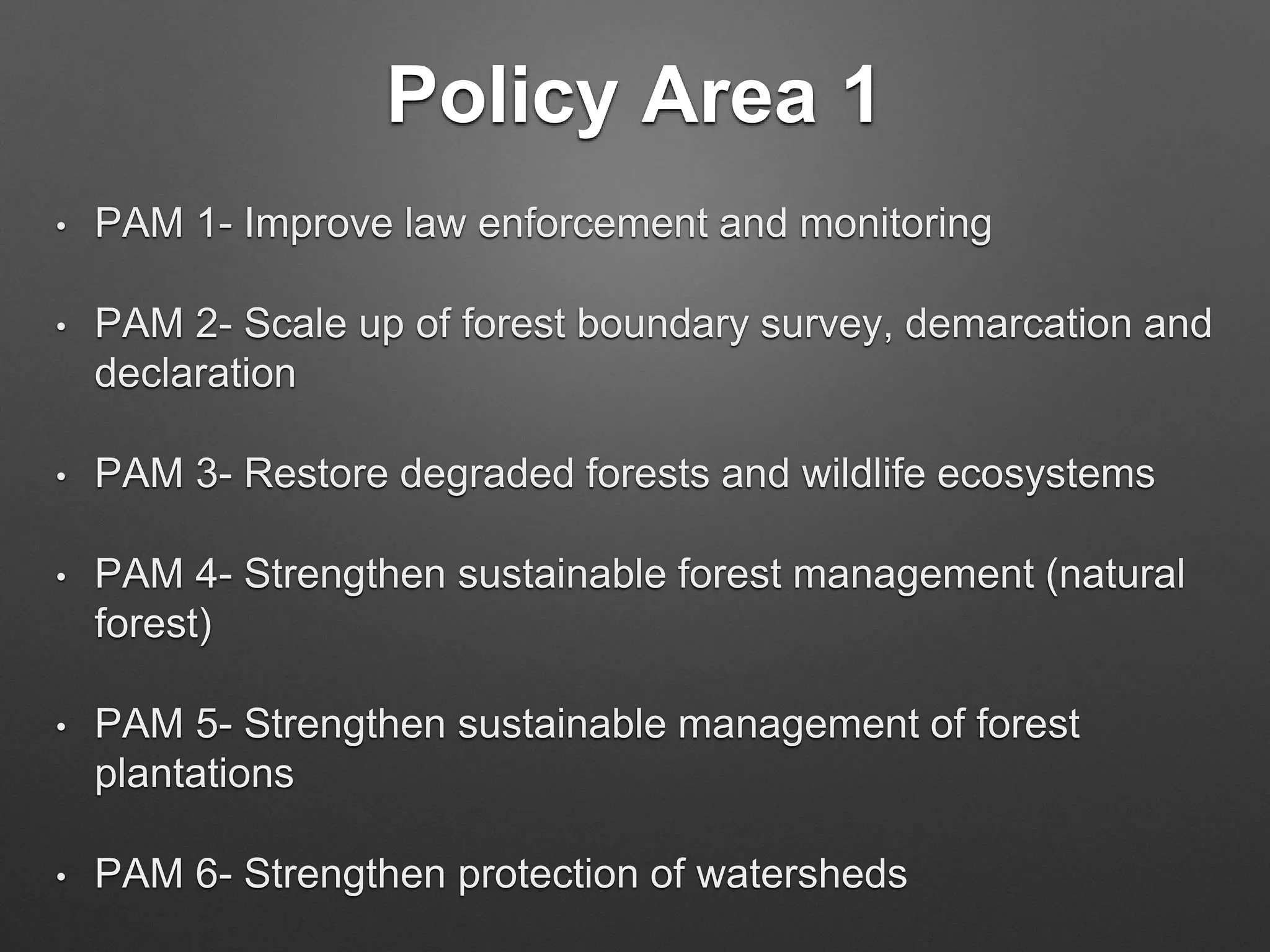 Policy Area 1

• PAM 1- Improve law enforcement and monitoring

• PAM 2- Scale up of forest boundary survey, demarcation and declaration

• PAM 3- Restore degraded forests and wildlife ecosystems

• PAM 4- Strengthen sustainable forest management (natural forest)

• PAM 5- Strengthen sustainable management of forest plantations

• PAM 6- Strengthen protection of watersheds